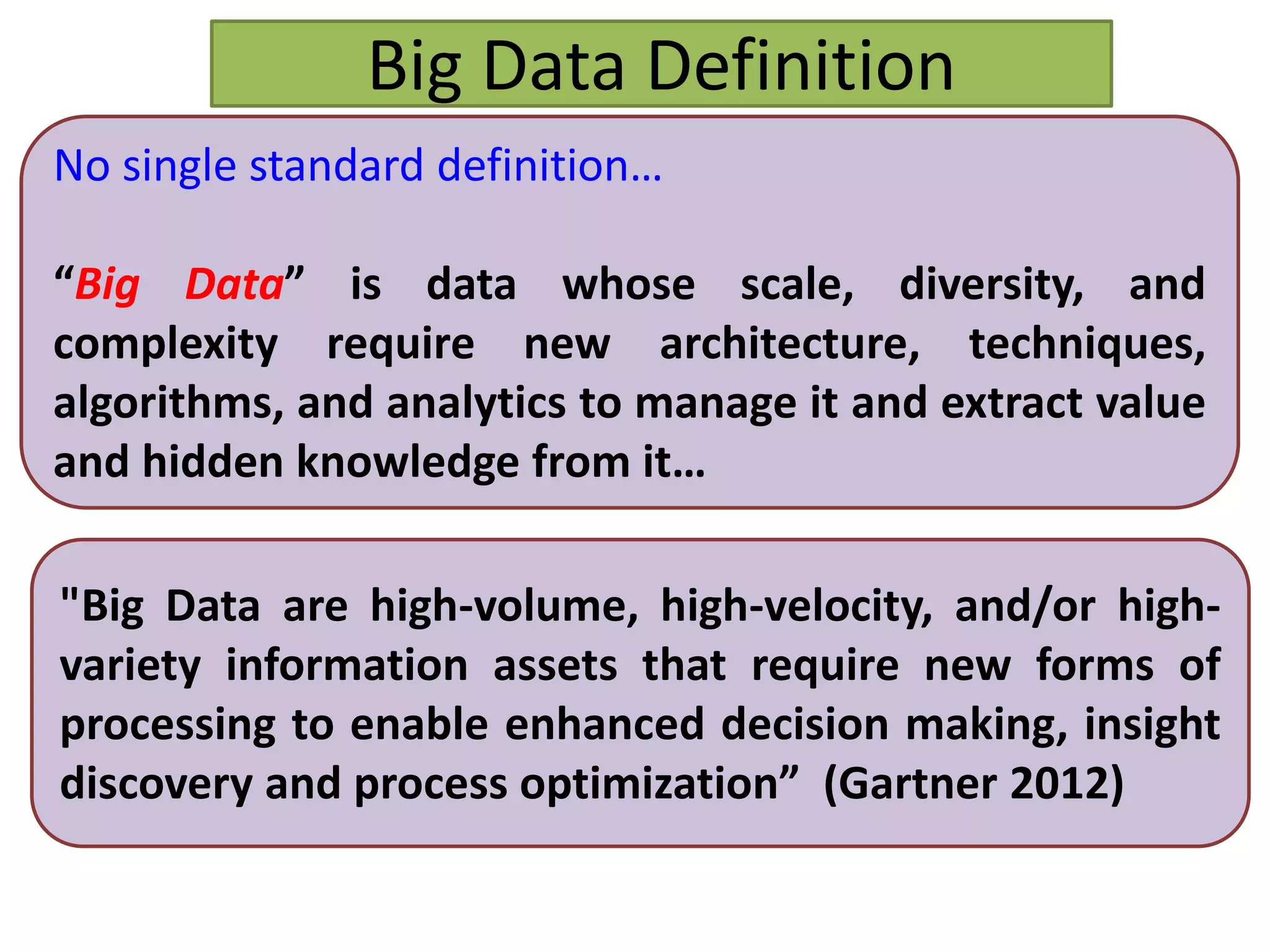 Big Data Definition

No single standard definition…

“Big Data” is data whose scale, diversity, and complexity require new architecture, techniques, algorithms, and analytics to manage it and extract value and hidden knowledge from it…

"Big Data are high-volume, high-velocity, and/or high-variety information assets that require new forms of processing to enable enhanced decision making, insight discovery and process optimization” (Gartner 2012)